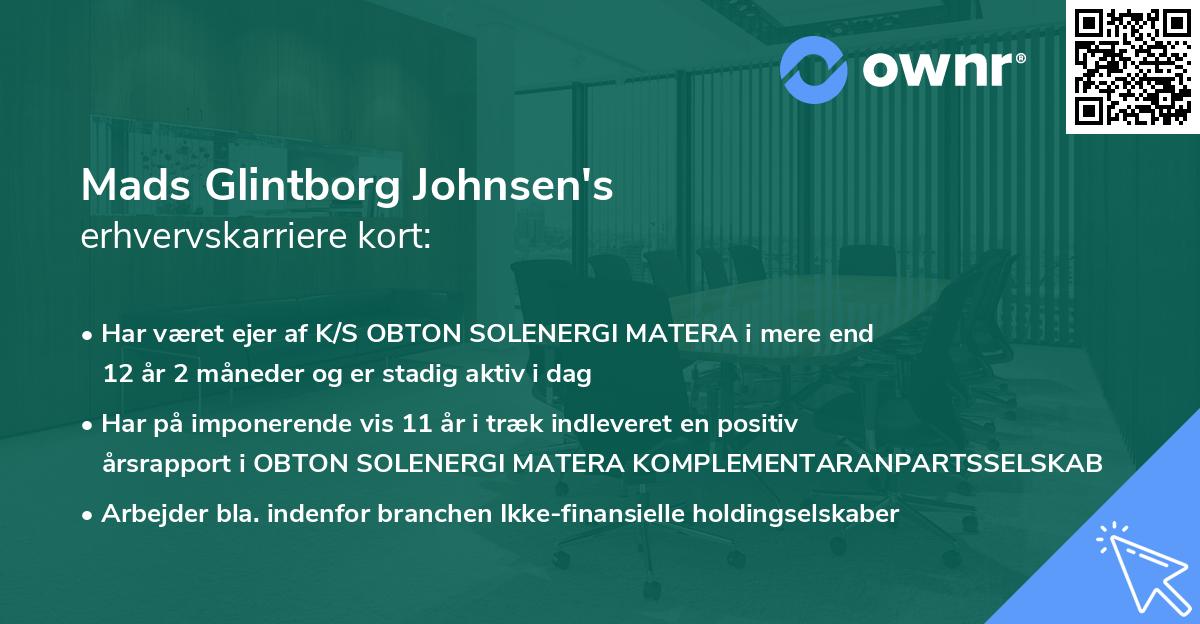 ownr®

Mads Glintborg Johnsen's
erhvervskarriere kort:

• Har været ejer af K/S OBTON SOLENERGI MATERA i mere end 12 år 2 måneder og er stadig aktiv i dag

• Har på imponerende vis 11 år i træk indleveret en positiv årsrapport i OBTON SOLENERGI MATERA KOMPLEMENTARANPARTSSELSKAB

• Arbejder bla. indenfor branchen Ikke-finansielle holdingselskaber